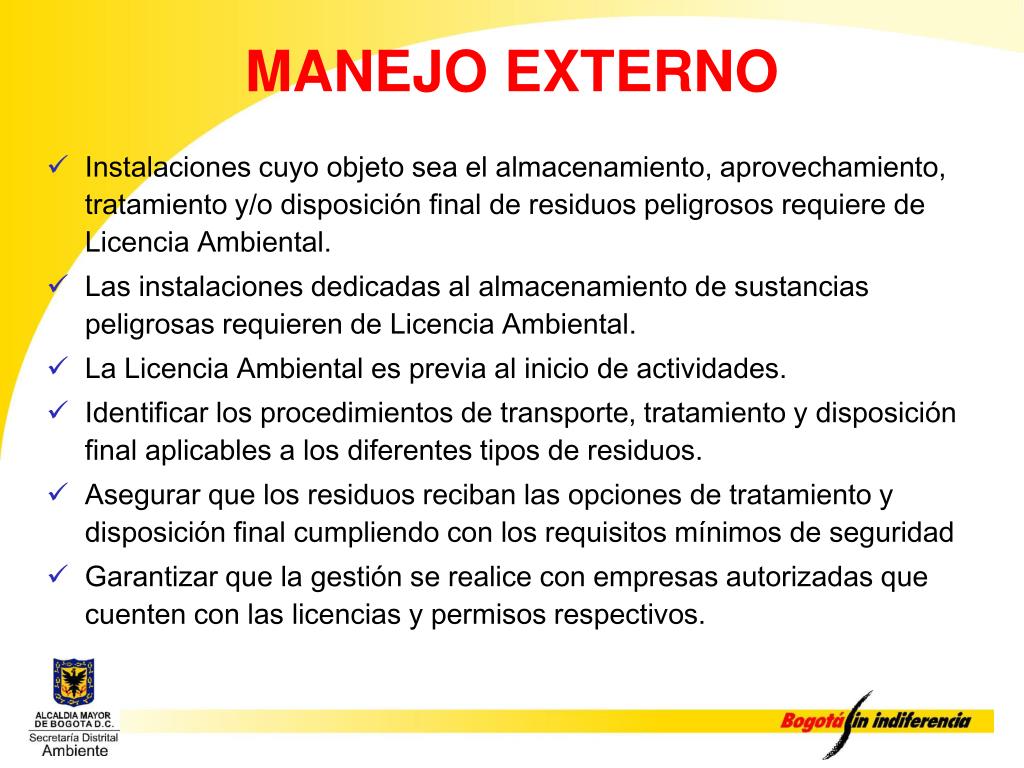 MANEJO EXTERNO

✓ Instalaciones cuyo objeto sea el almacenamiento, aprovechamiento, tratamiento y/o disposición final de residuos peligrosos requiere de Licencia Ambiental.

✓ Las instalaciones dedicadas al almacenamiento de sustancias peligrosas requieren de Licencia Ambiental.

✓ La Licencia Ambiental es previa al inicio de actividades.

✓ Identificar los procedimientos de transporte, tratamiento y disposición final aplicables a los diferentes tipos de residuos.

✓ Asegurar que los residuos reciban las opciones de tratamiento y disposición final cumpliendo con los requisitos mínimos de seguridad

✓ Garantizar que la gestión se realice con empresas autorizadas que cuenten con las licencias y permisos respectivos.

ALCALDIA MAYOR DE BOGOTA D.C.
Secretaría Distrital Ambiente

Bogotá sin indiferencia